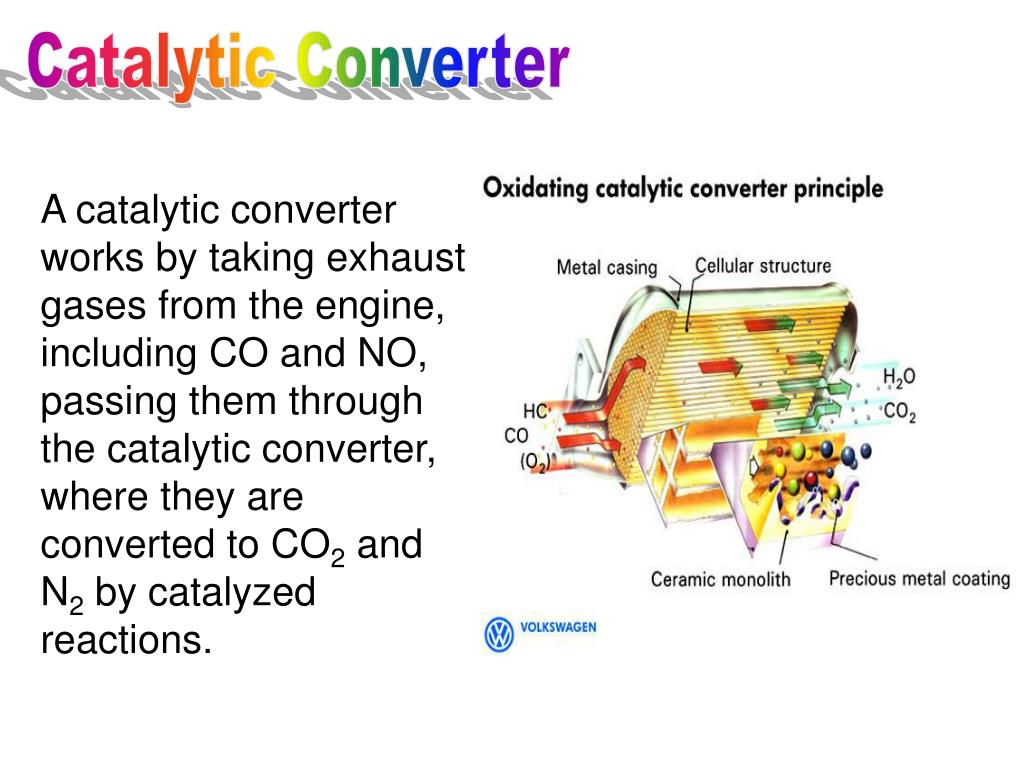 Catalytic Converter

A catalytic converter works by taking exhaust gases from the engine, including CO and NO, passing them through the catalytic converter, where they are converted to $CO_2$ and $N_2$ by catalyzed reactions.

Oxidating catalytic converter principle

Metal casing
Cellular structure
HC
CO
$(O_2)$
$H_2O$
$CO_2$
Ceramic monolith
Precious metal coating

VOLKSWAGEN